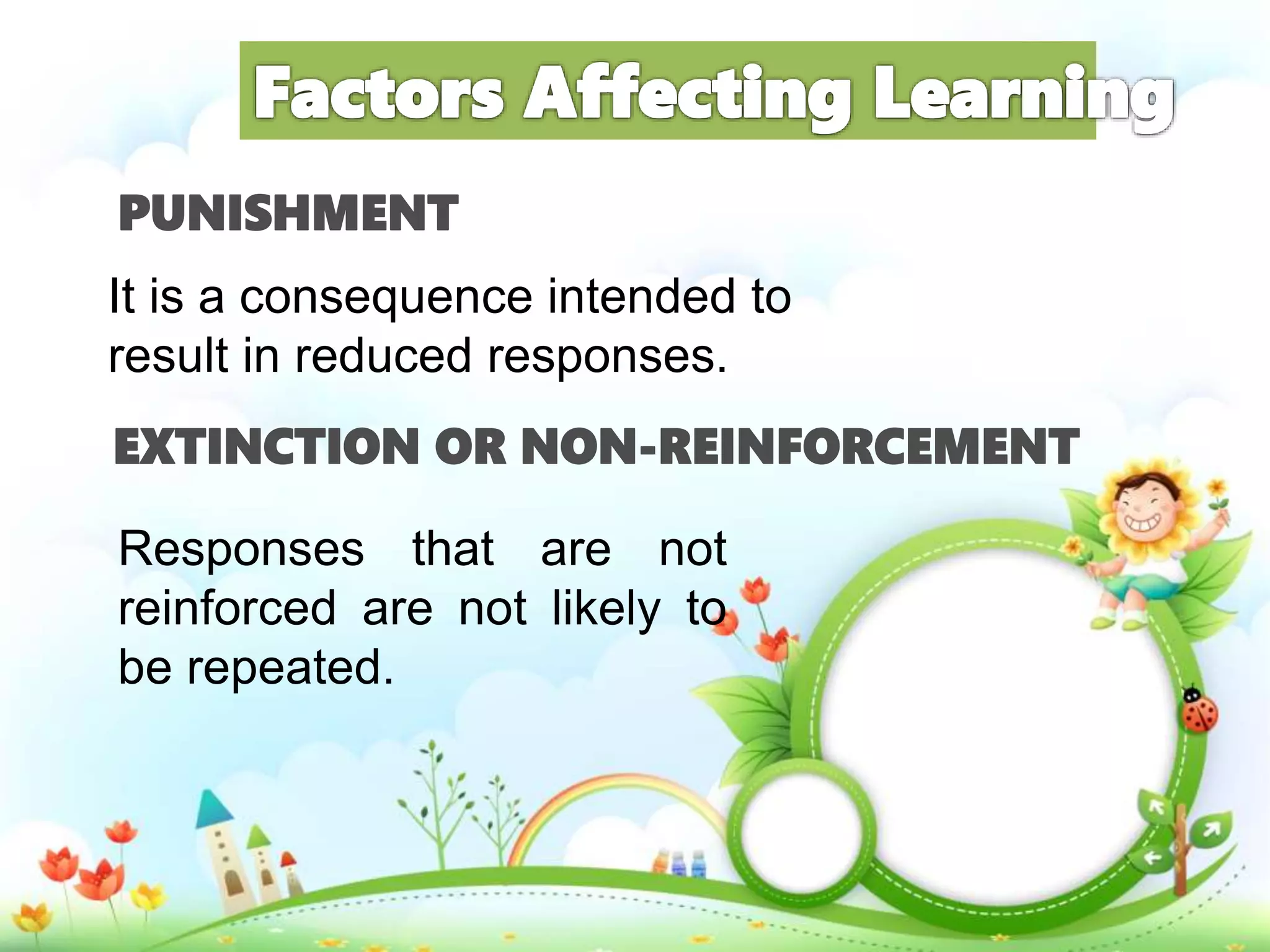 Factors Affecting Learning

PUNISHMENT

It is a consequence intended to result in reduced responses.

EXTINCTION OR NON-REINFORCEMENT

Responses that are not reinforced are not likely to be repeated.